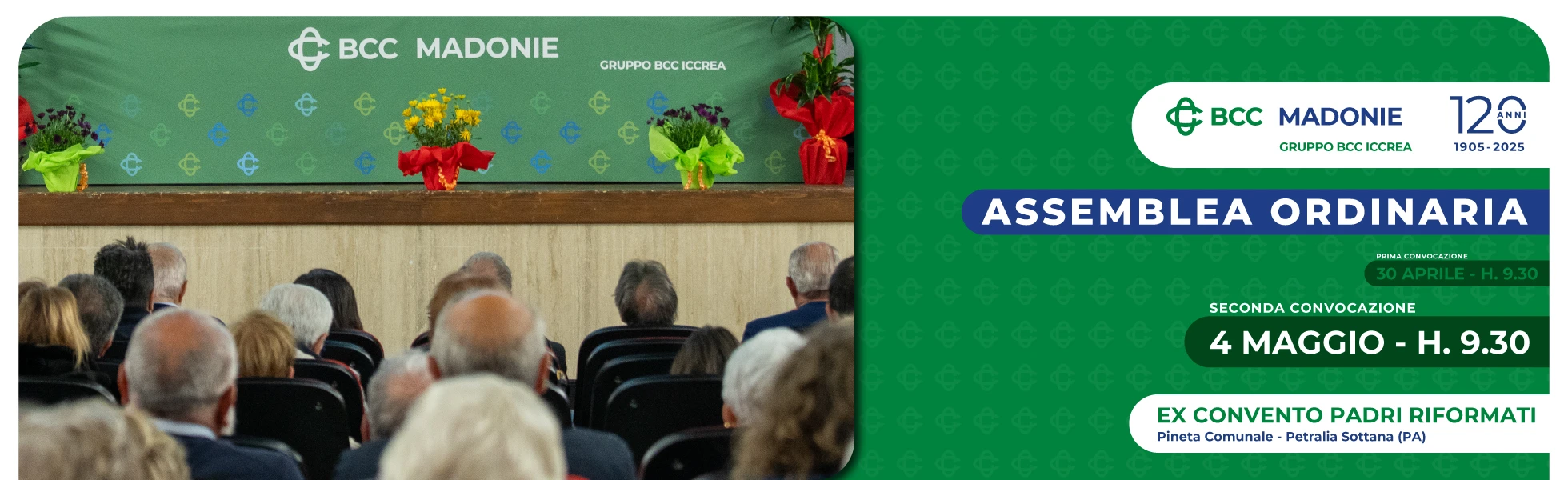 BCC MADONIE
GRUPPO BCC ICCREA

BCC MADONIE
GRUPPO BCC ICCREA

120 ANNI
1905-2025

ASSEMBLEA ORDINARIA

PRIMA CONVOCAZIONE
30 APRILE - H. 9.30

SECONDA CONVOCAZIONE
4 MAGGIO - H. 9.30

EX CONVENTO PADRI RIFORMATI
Pineta Comunale - Petralia Sottana (PA)